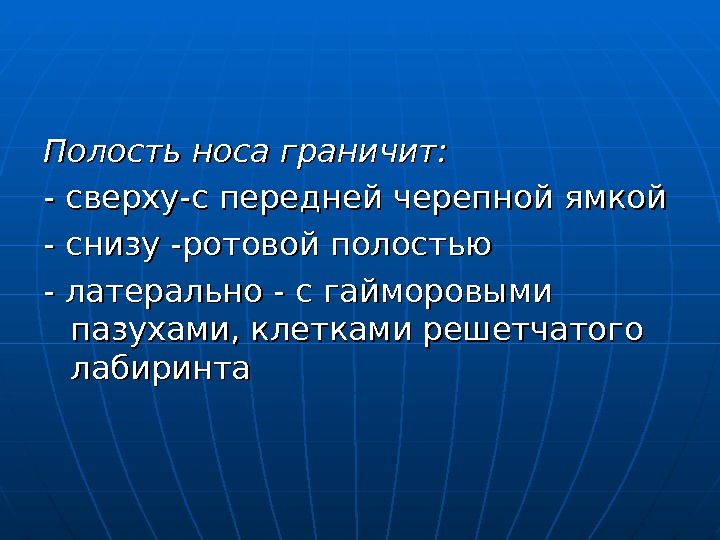 Полость носа граничит:
- сверху-с передней черепной ямкой
- снизу -ротовой полостью
- латерально - с гайморовыми пазухами, клетками решетчатого лабиринта